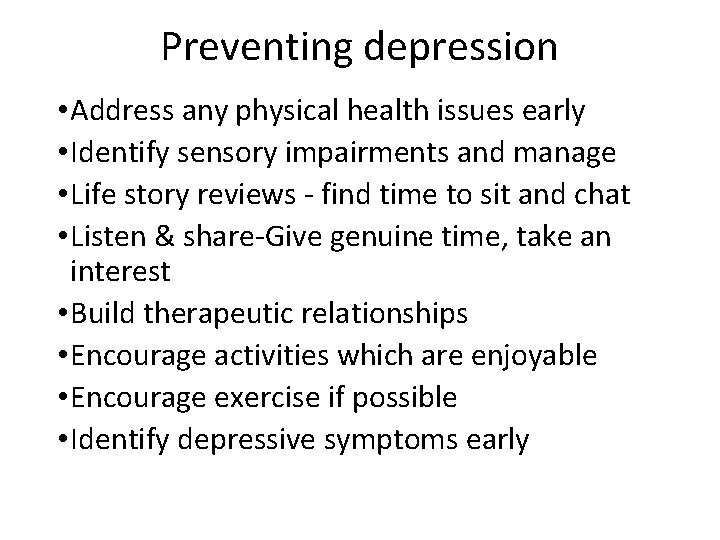 Preventing depression

•Address any physical health issues early
•Identify sensory impairments and manage
•Life story reviews - find time to sit and chat
•Listen & share-Give genuine time, take an interest
•Build therapeutic relationships
•Encourage activities which are enjoyable
•Encourage exercise if possible
•Identify depressive symptoms early